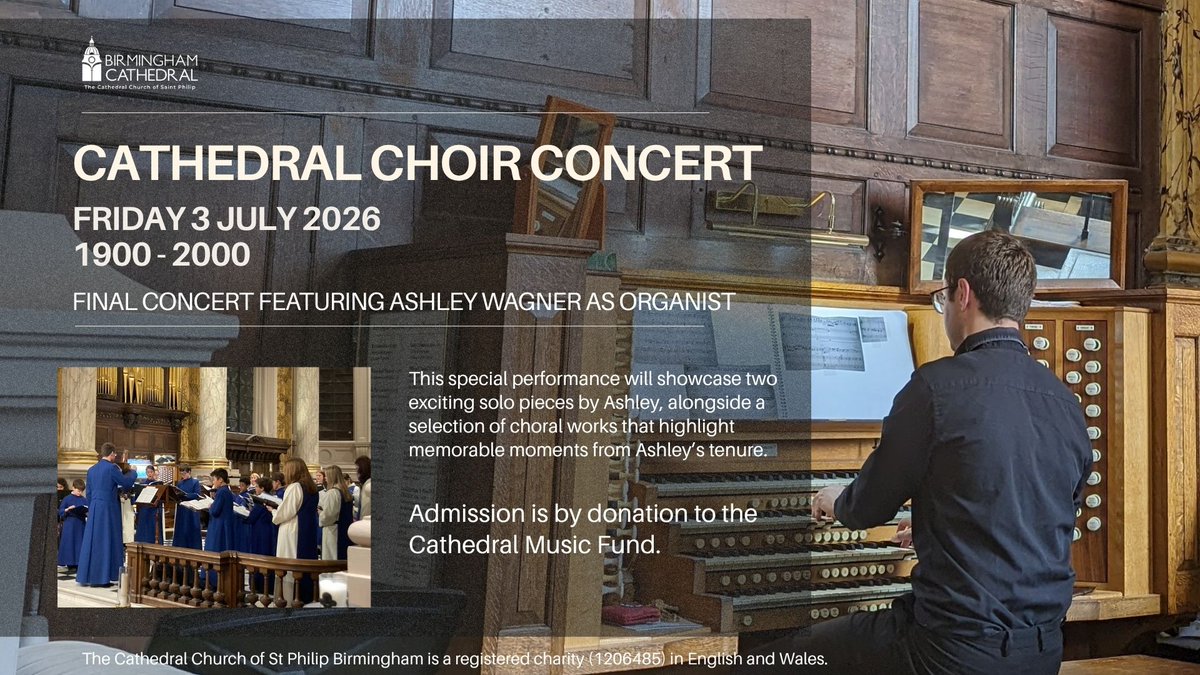 BIRMINGHAM CATHEDRAL
The Cathedral Church of Saint Philip

CATHEDRAL CHOIR CONCERT

FRIDAY 3 JULY 2026
1900 - 2000

FINAL CONCERT FEATURING ASHLEY WAGNER AS ORGANIST

This special performance will showcase two exciting solo pieces by Ashley, alongside a selection of choral works that highlight memorable moments from Ashley's tenure.

Admission is by donation to the Cathedral Music Fund.

The Cathedral Church of St Philip Birmingham is a registered charity (1206485) in English and Wales.